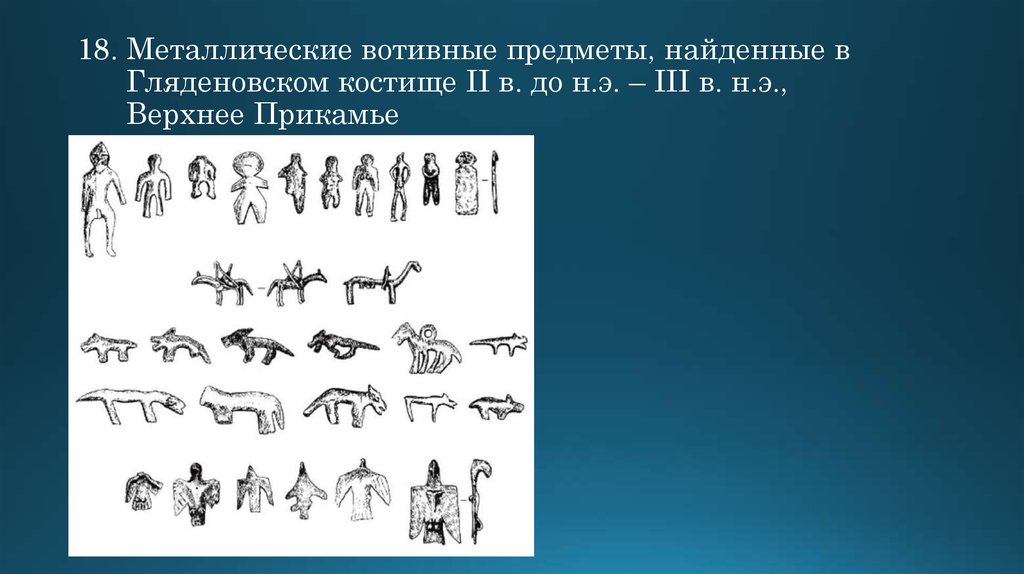 18. Металлические вотивные предметы, найденные в Гляденовском костище II в. до н.э. – III в. н.э., Верхнее Прикамье